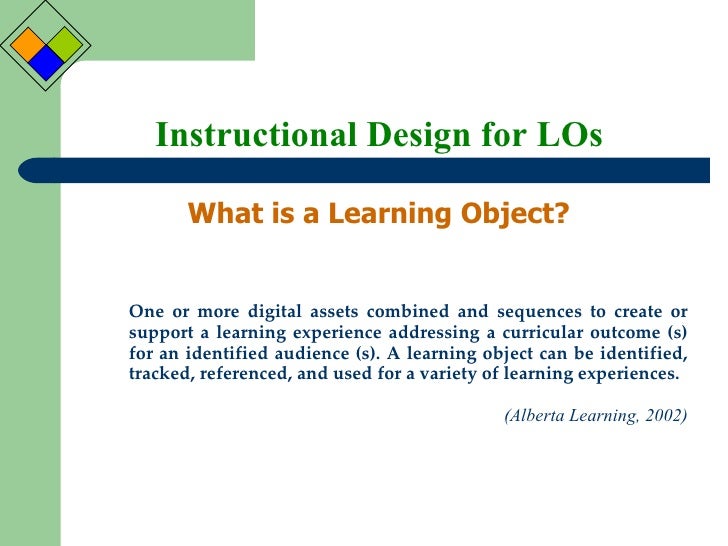 Instructional Design for LOs

What is a Learning Object?

One or more digital assets combined and sequences to create or support a learning experience addressing a curricular outcome (s) for an identified audience (s). A learning object can be identified, tracked, referenced, and used for a variety of learning experiences.

(Alberta Learning, 2002)